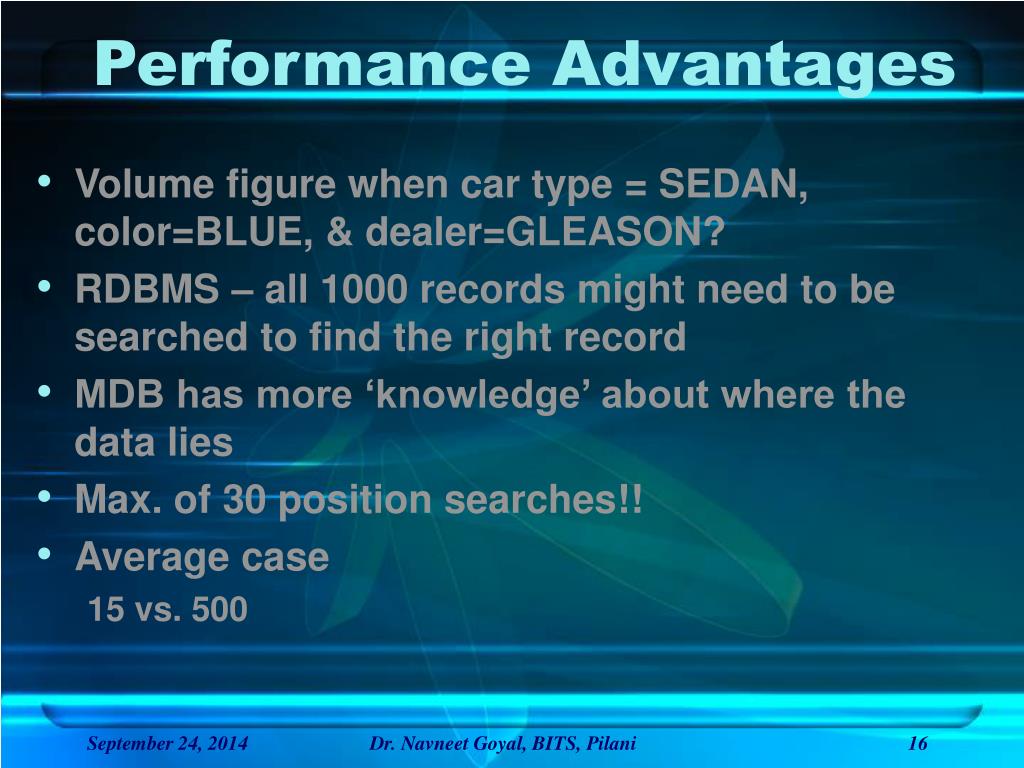 Performance Advantages

• Volume figure when car type = SEDAN, color=BLUE, & dealer=GLEASON?
• RDBMS – all 1000 records might need to be searched to find the right record
• MDB has more ‘knowledge’ about where the data lies
• Max. of 30 position searches!!
• Average case
15 vs. 500

September 24, 2014

Dr. Navneet Goyal, BITS, Pilani

16